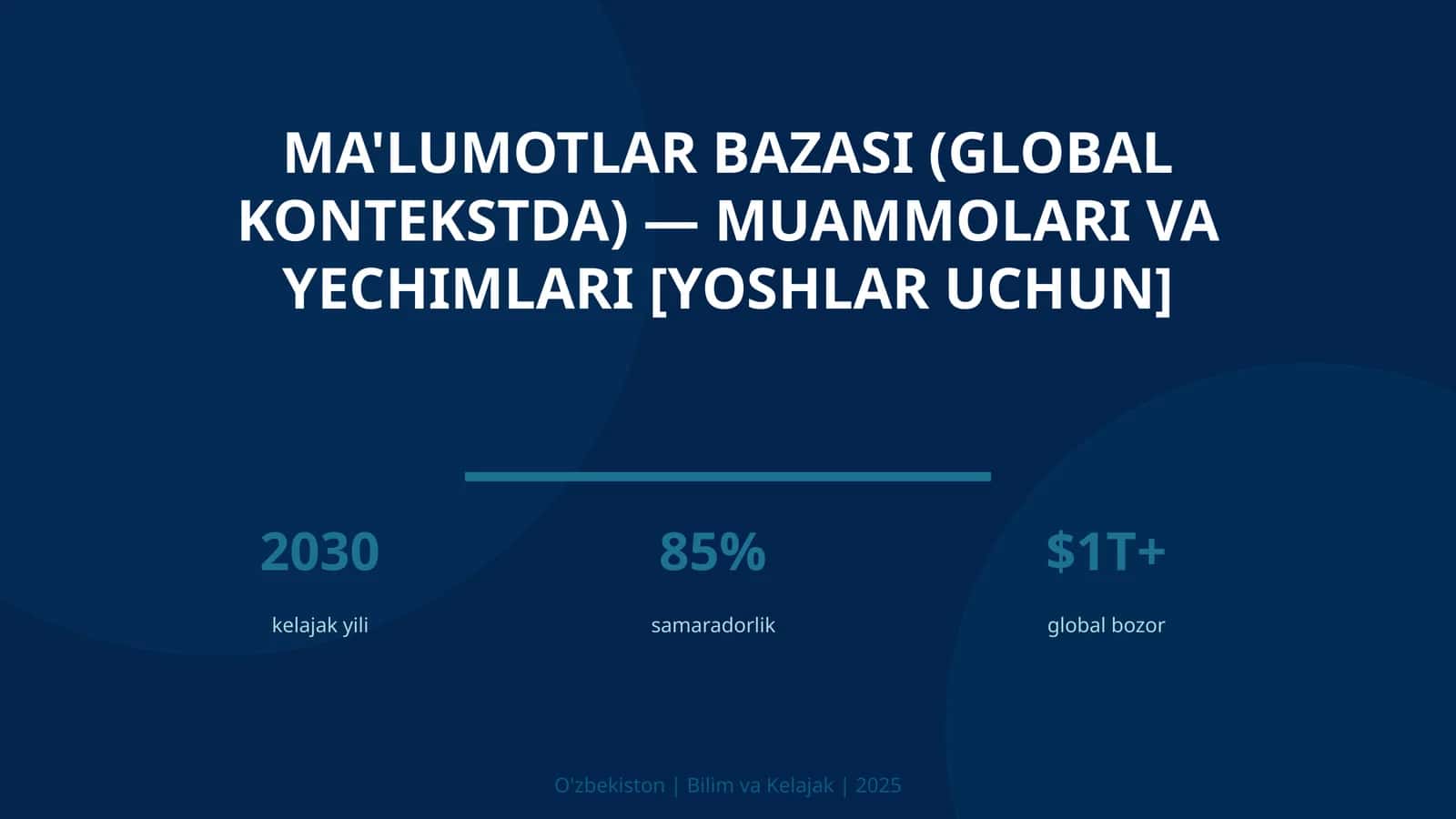 MA'LUMOTLAR BAZASI (GLOBAL KONTEKSTDA) — MUAMMOLARI VA YECHIMLARI [YOSHLAR UCHUN]

2030
kelajak yili

85%
samaradorlik

$1T+
global bozor

O'zbekiston | Bilim va Kelajak | 2025